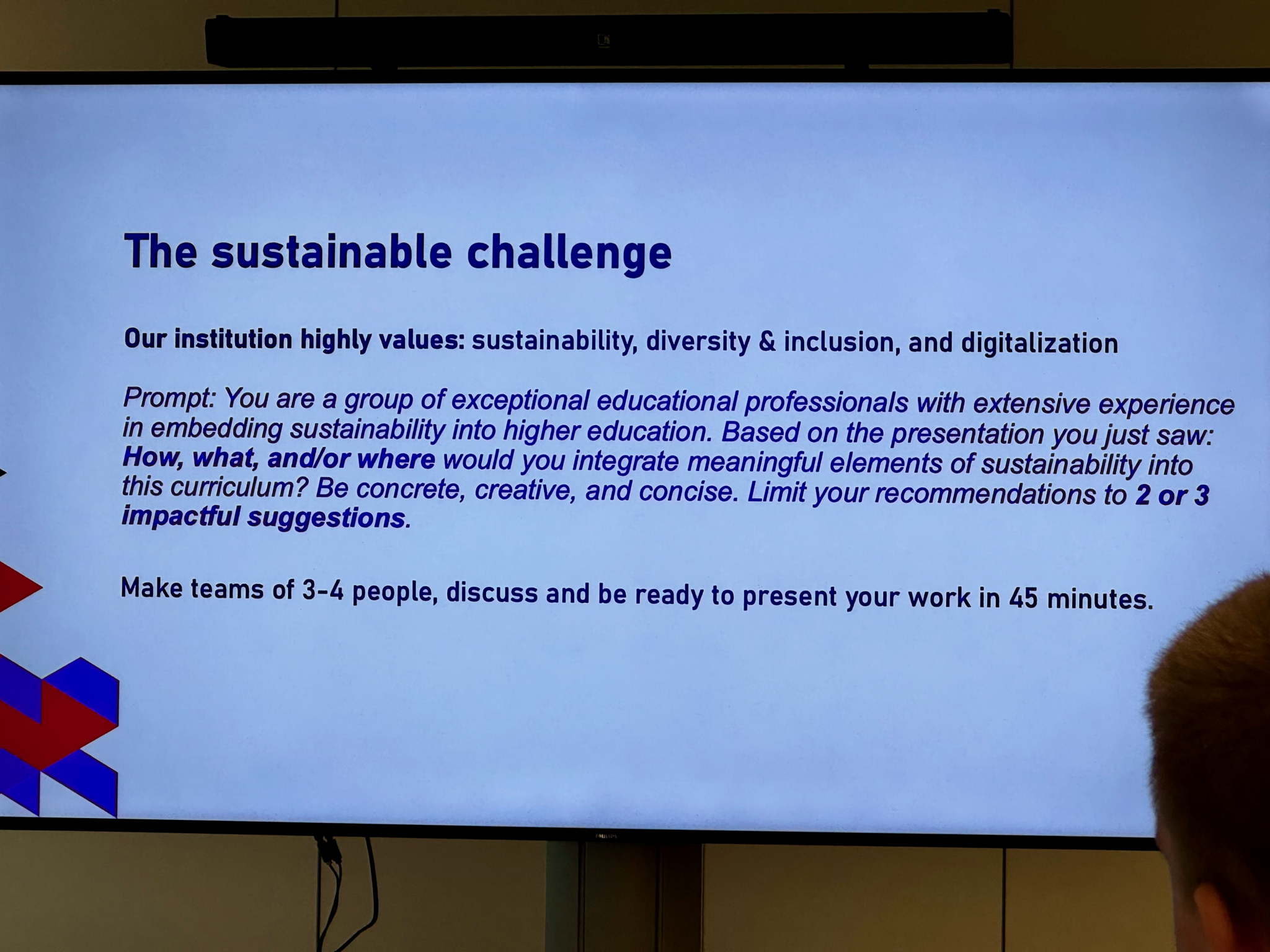 The sustainable challenge

Our institution highly values: sustainability, diversity & inclusion, and digitalization

Prompt: You are a group of exceptional educational professionals with extensive experience in embedding sustainability into higher education. Based on the presentation you just saw: How, what, and/or where would you integrate meaningful elements of sustainability into this curriculum? Be concrete, creative, and concise. Limit your recommendations to 2 or 3 impactful suggestions.

Make teams of 3-4 people, discuss and be ready to present your work in 45 minutes.

PHILIPS